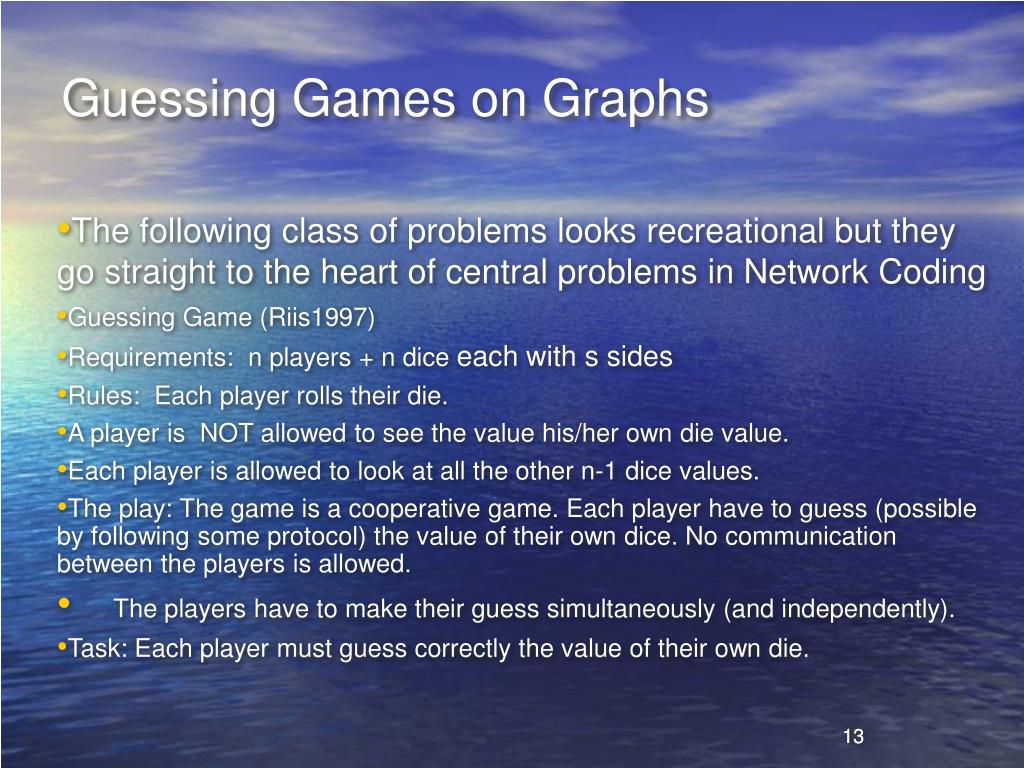 Guessing Games on Graphs

•The following class of problems looks recreational but they go straight to the heart of central problems in Network Coding

•Guessing Game (Riis1997)

•Requirements: n players + n dice each with s sides

•Rules: Each player rolls their die.

•A player is NOT allowed to see the value his/her own die value.

•Each player is allowed to look at all the other n-1 dice values.

•The play: The game is a cooperative game. Each player have to guess (possible by following some protocol) the value of their own dice. No communication between the players is allowed.

• The players have to make their guess simultaneously (and independently).

•Task: Each player must guess correctly the value of their own die.

13